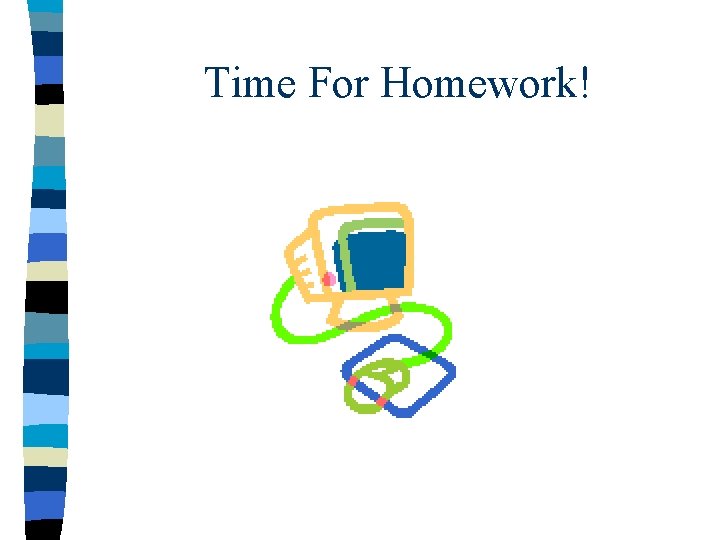 Time For Homework!